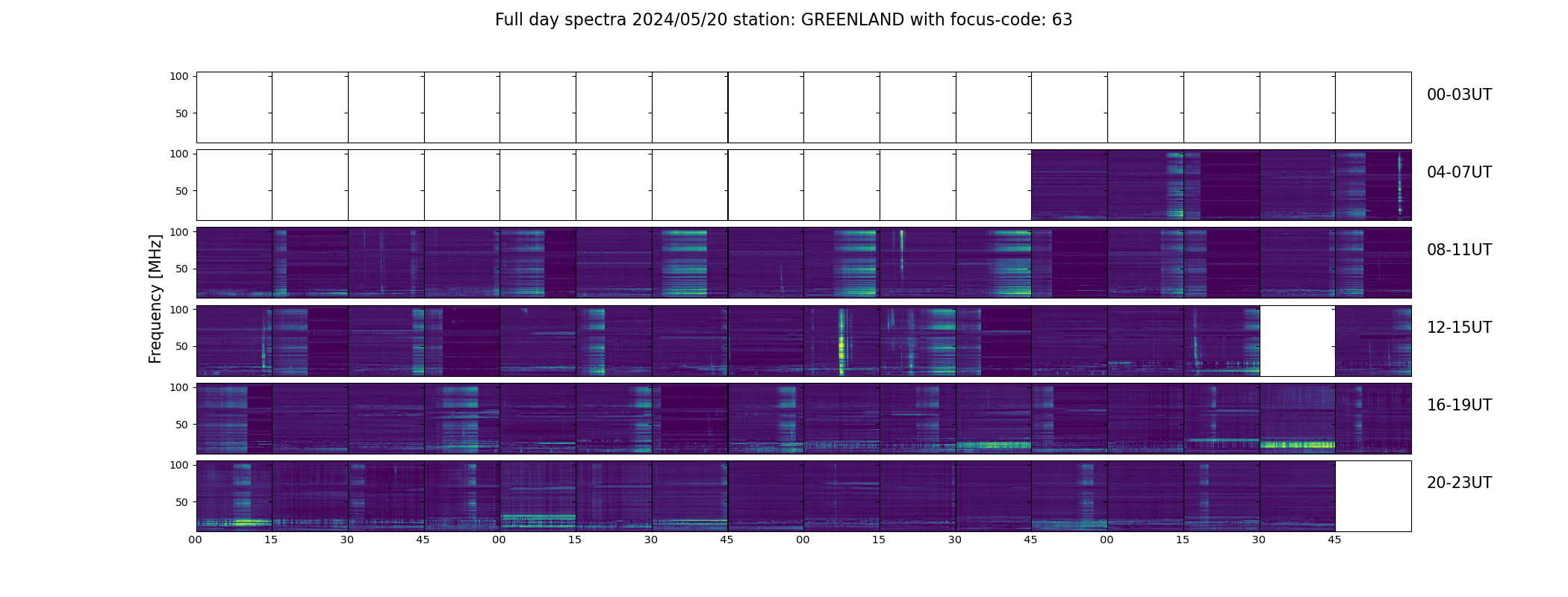 Full day spectra 2024/05/20 station: GREENLAND with focus-code: 63

Frequency [MHz]

100
50
00-03UT

100
50
04-07UT

100
50
08-11UT

100
50
12-15UT

100
50
16-19UT

100
50
20-23UT

00 15 30 45 00 15 30 45 00 15 30 45 00 15 30 45